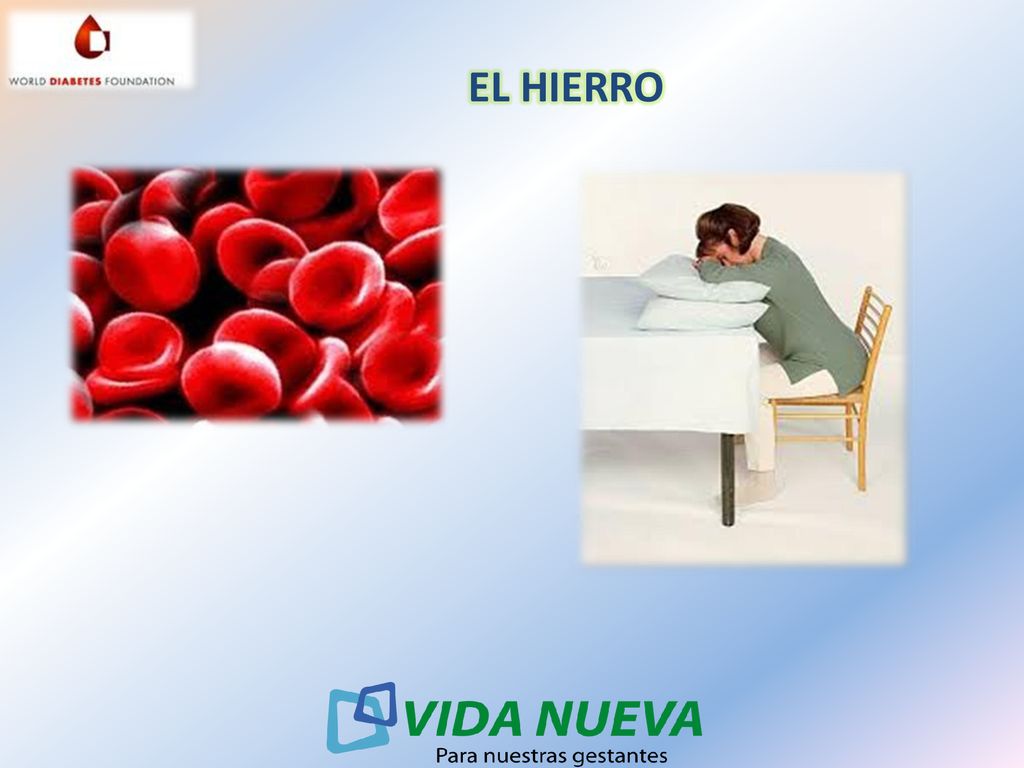 WORLD DIABETES FOUNDATION

EL HIERRO

VIDA NUEVA
Para nuestras gestantes